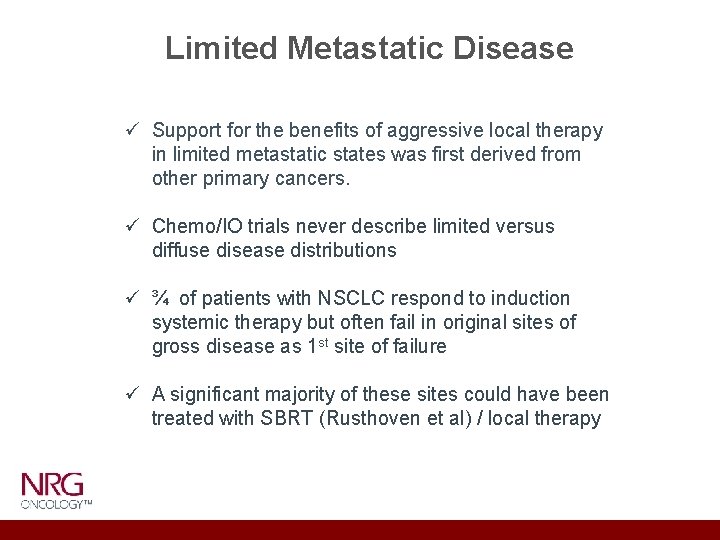 Limited Metastatic Disease

✓ Support for the benefits of aggressive local therapy in limited metastatic states was first derived from other primary cancers.

✓ Chemo/IO trials never describe limited versus diffuse disease distributions

✓ ¾ of patients with NSCLC respond to induction systemic therapy but often fail in original sites of gross disease as 1$^{st}$ site of failure

✓ A significant majority of these sites could have been treated with SBRT (Rusthoven et al) / local therapy

NRG ONCOLOGY™